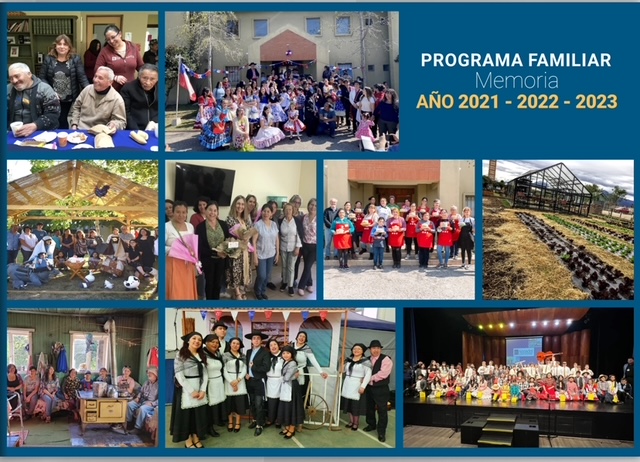 PROGRAMA FAMILIAR
Memoria
AÑO 2021 - 2022 - 2023